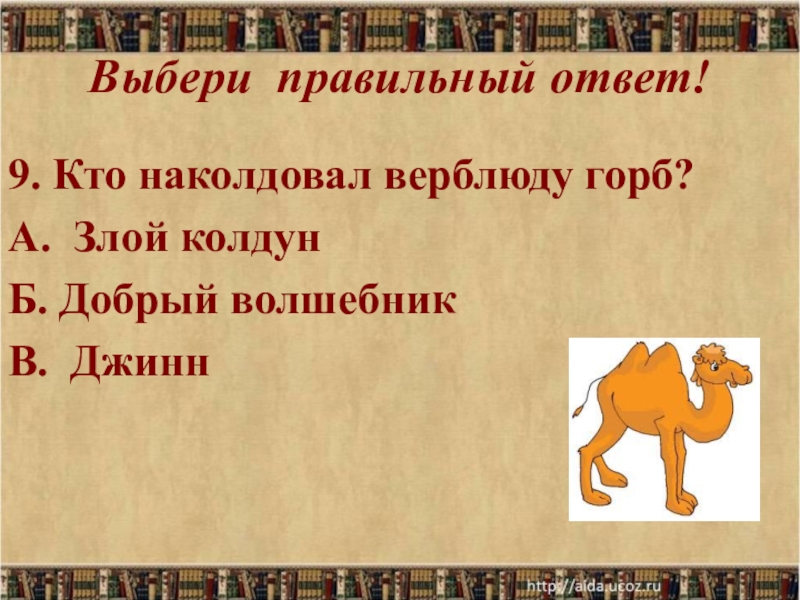 Выбери правильный ответ!

9. Кто наколдовал верблюду горб?

А. Злой колдун

Б. Добрый волшебник

В. Джинн

http://aida.ucoz.ru